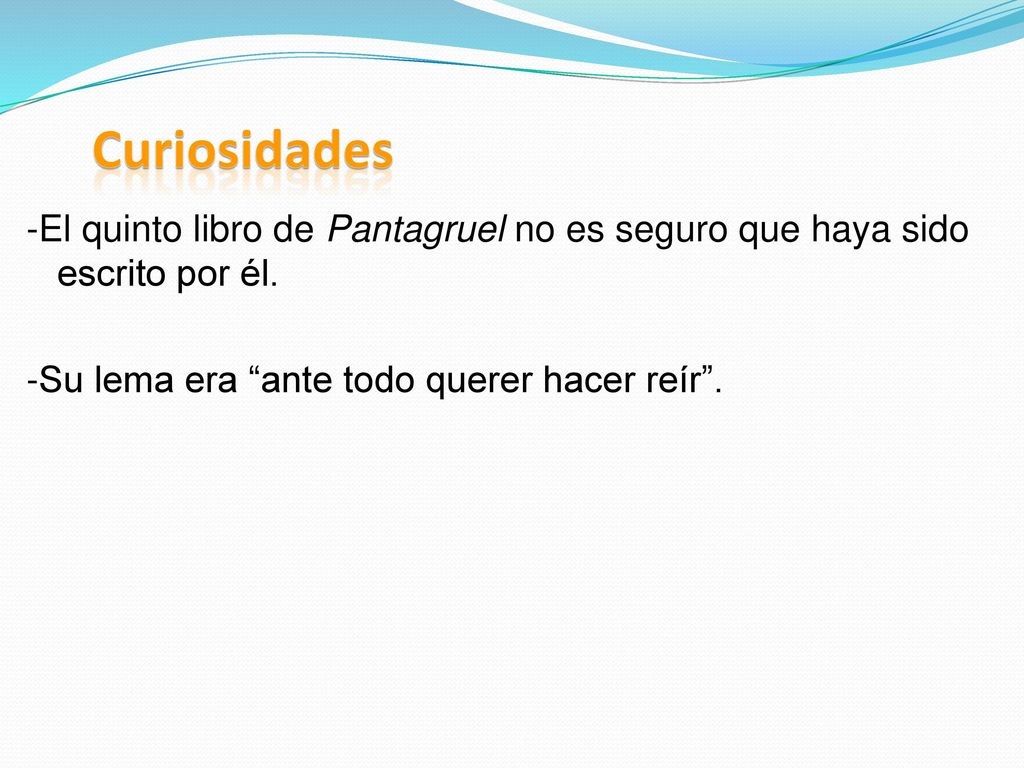 Curiosidades

-El quinto libro de Pantagruel no es seguro que haya sido escrito por él.

-Su lema era “ante todo querer hacer reír”.